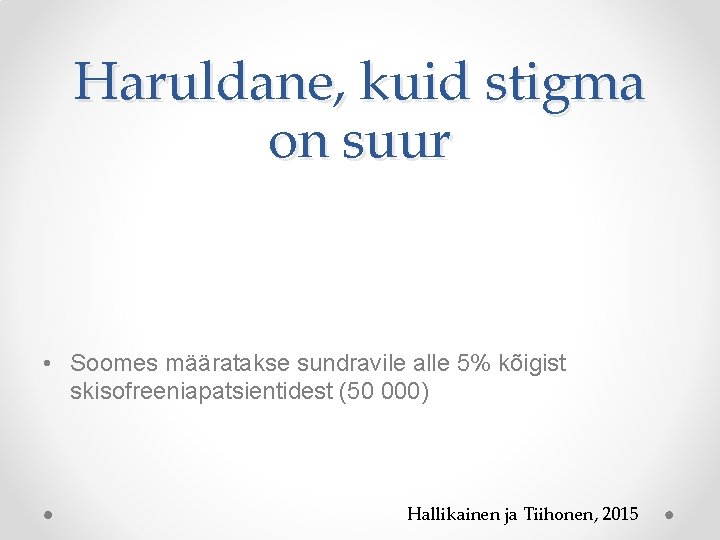 Haruldane, kuid stigma on suur

• Soomes määratakse sundravile alle 5% kõigist skisofreeniapatsientidest (50 000)

Hallikainen ja Tiihonen, 2015